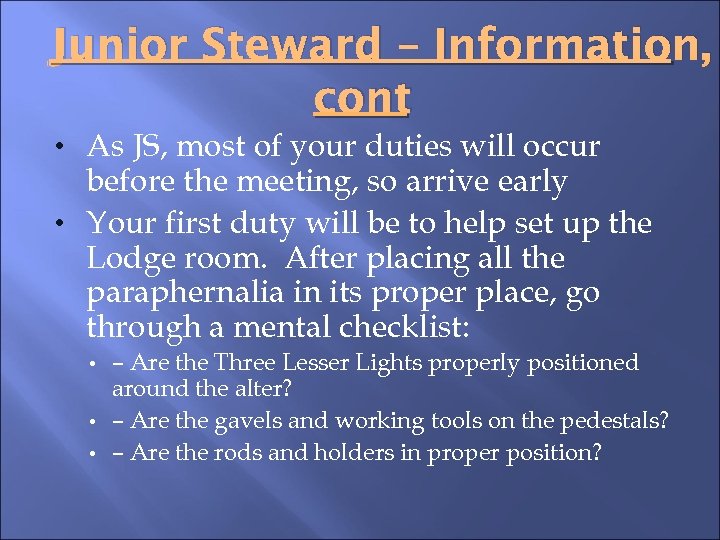 Junior Steward – Information, cont

• As JS, most of your duties will occur before the meeting, so arrive early

• Your first duty will be to help set up the Lodge room.  After placing all the paraphernalia in its proper place, go through a mental checklist:

• – Are the Three Lesser Lights properly positioned around the alter?

• – Are the gavels and working tools on the pedestals?

• – Are the rods and holders in proper position?